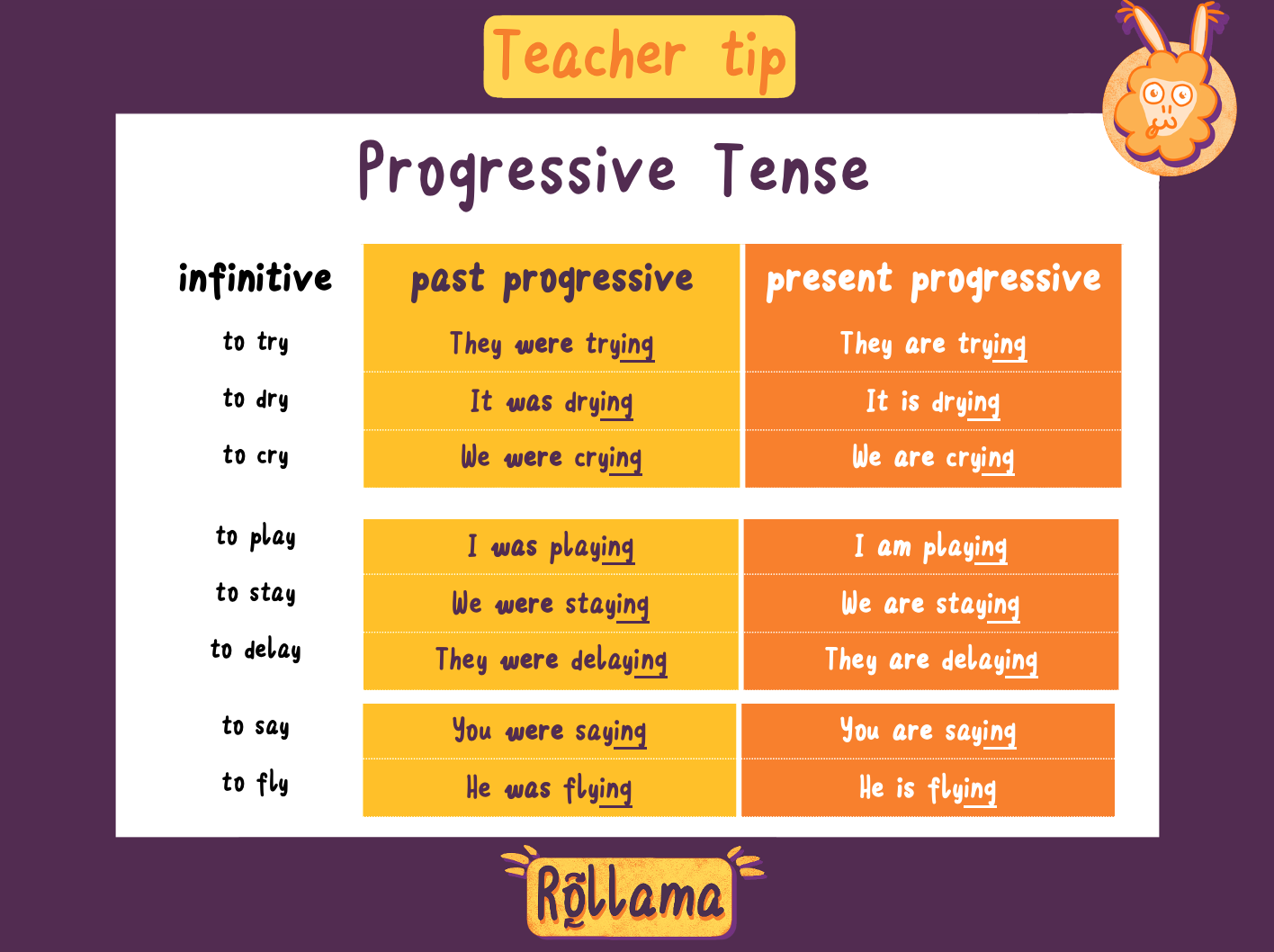 Teacher tip

Progressive Tense

| infinitive | past progressive | present progressive |
|---|---|---|
| to try | They were trying | They are trying |
| to dry | It was drying | It is drying |
| to cry | We were crying | We are crying |
| to play | I was playing | I am playing |
| to stay | We were staying | We are staying |
| to delay | They were delaying | They are delaying |
| to say | You were saying | You are saying |
| to fly | He was flying | He is flying |

Rollama